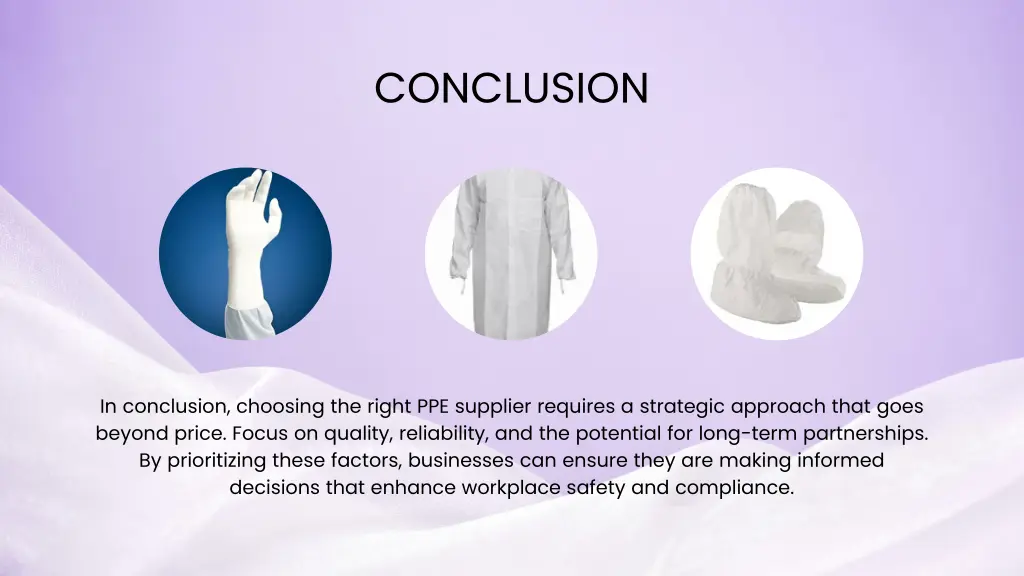 CONCLUSION

In conclusion, choosing the right PPE supplier requires a strategic approach that goes beyond price. Focus on quality, reliability, and the potential for long-term partnerships. By prioritizing these factors, businesses can ensure they are making informed decisions that enhance workplace safety and compliance.